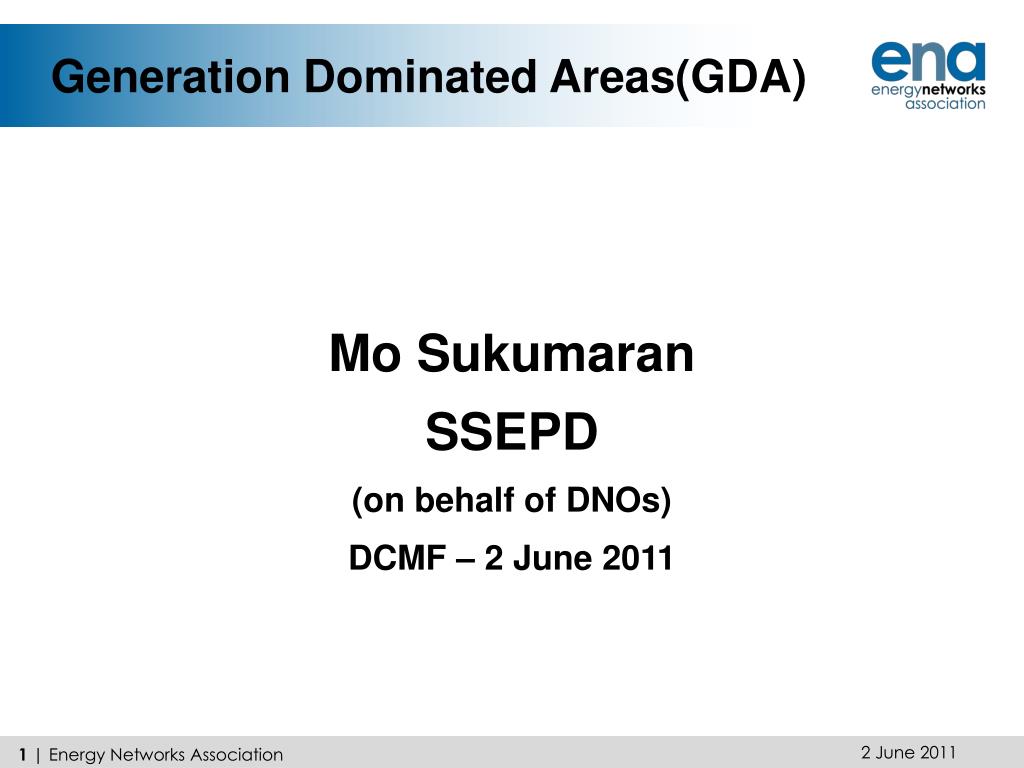 Generation Dominated Areas(GDA)

ena
energynetworks
association

Mo Sukumaran

SSEPD

(on behalf of DNOs)

DCMF – 2 June 2011

1 | Energy Networks Association

2 June 2011